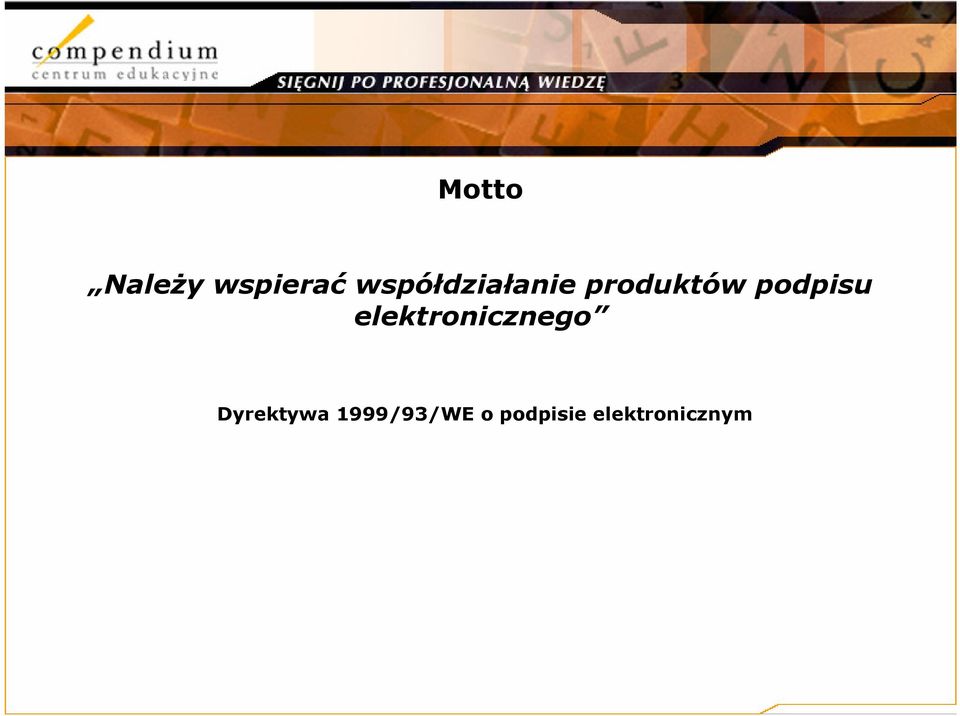 compendium
centrum edukacyjne

SIĘGNIJ PO PROFESJONALNĄ WIEDZĘ

Motto

„Należy wspierać współdziałanie produktów podpisu elektronicznego”

Dyrektywa 1999/93/WE o podpisie elektronicznym